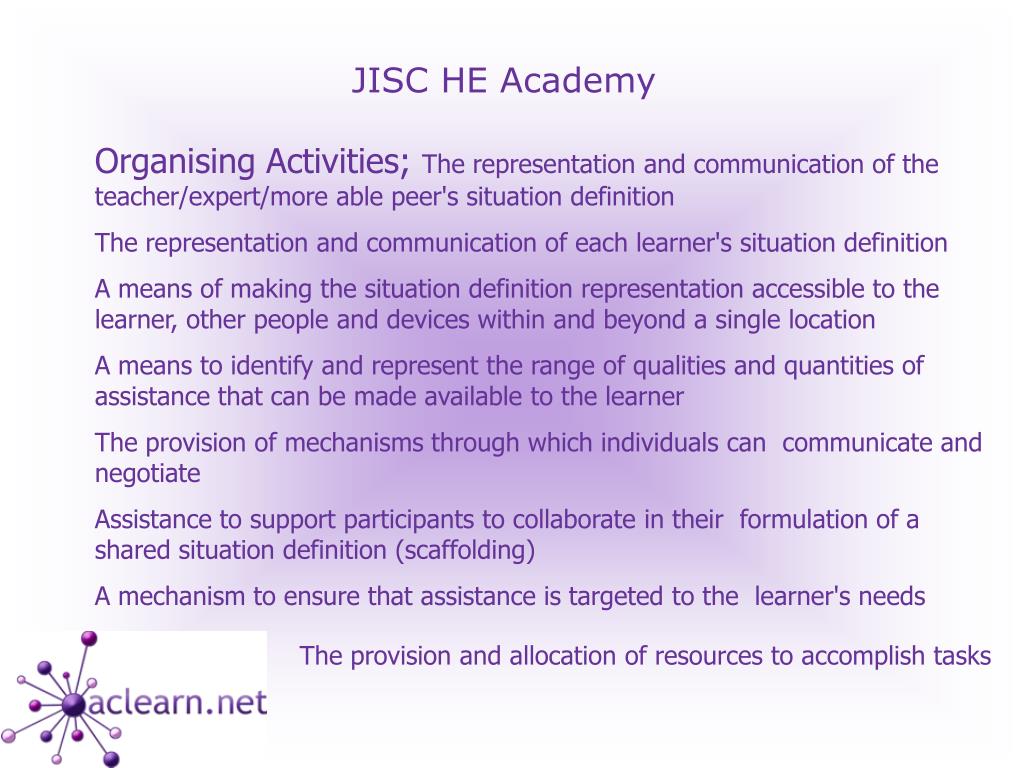 JISC HE Academy

Organising Activities; The representation and communication of the teacher/expert/more able peer's situation definition

The representation and communication of each learner's situation definition

A means of making the situation definition representation accessible to the learner, other people and devices within and beyond a single location

A means to identify and represent the range of qualities and quantities of assistance that can be made available to the learner

The provision of mechanisms through which individuals can communicate and negotiate

Assistance to support participants to collaborate in their formulation of a shared situation definition (scaffolding)

A mechanism to ensure that assistance is targeted to the learner's needs

The provision and allocation of resources to accomplish tasks

aclearn.net